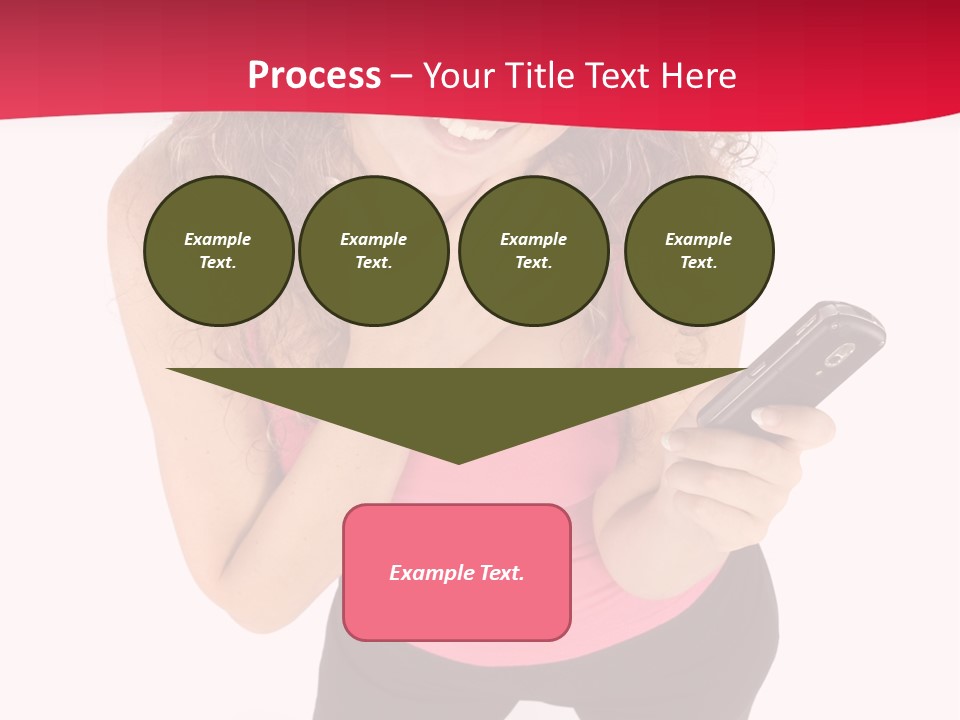 Process – Your Title Text Here

Example Text.

Example Text.

Example Text.

Example Text.

Example Text.